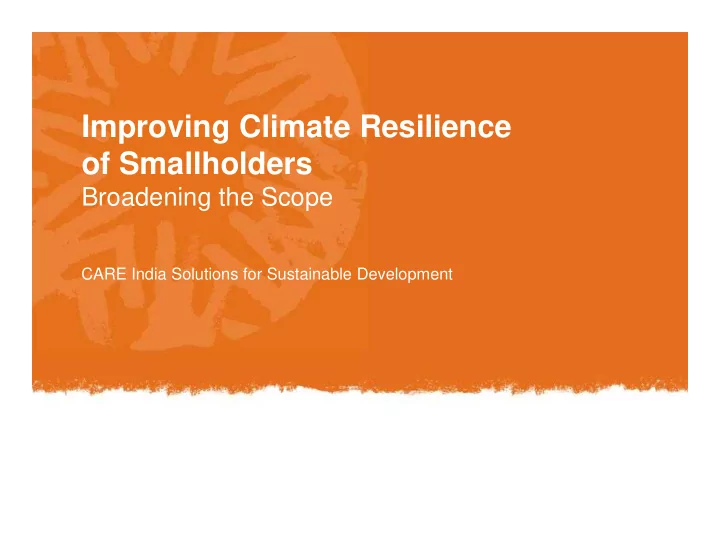 Improving Climate Resilience of Smallholders
Broadening the Scope

CARE India Solutions for Sustainable Development